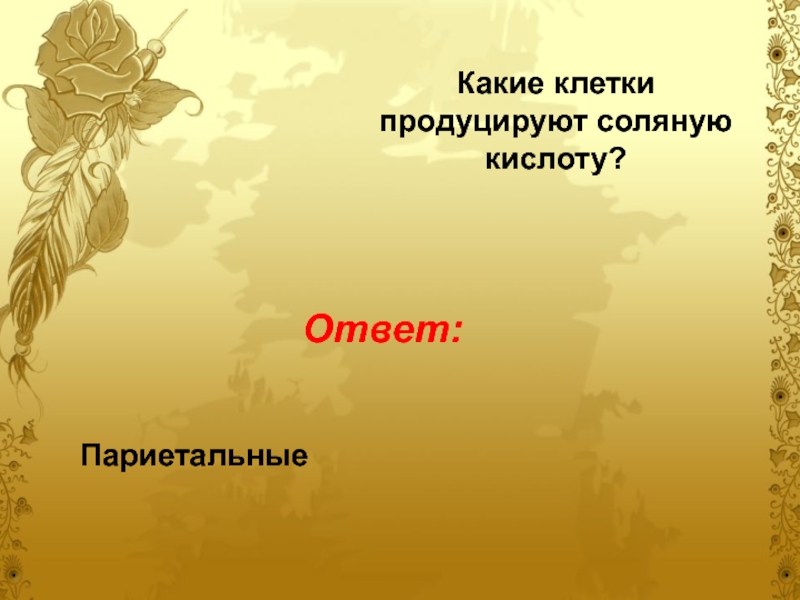 Какие клетки продуцируют соляную кислоту?

Ответ:

Париетальные